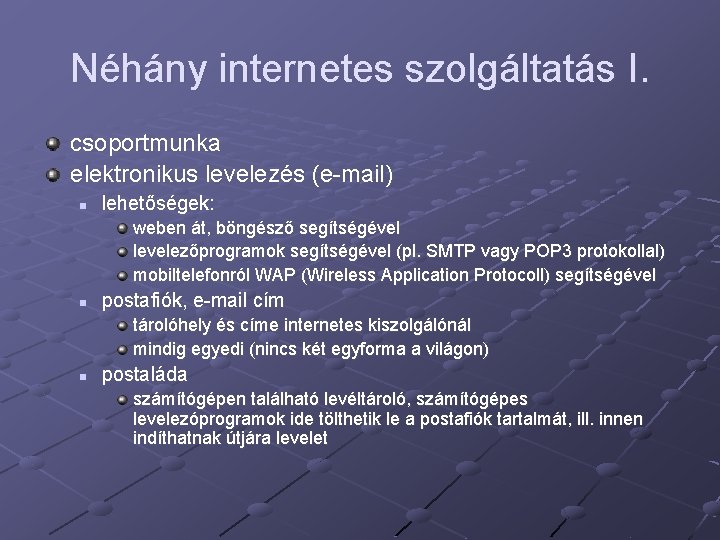 Néhány internetes szolgáltatás I.

csoportmunka

elektronikus levelezés (e-mail)

lehetőségek:

weben át, böngésző segítségével

levelezőprogramok segítségével (pl. SMTP vagy POP3 protokollal)

mobiltelefonról WAP (Wireless Application Protocoll) segítségével

postafiók, e-mail cím

tárolóhely és címe internetes kiszolgálónál

mindig egyedi (nincs két egyforma a világon)

postaláda

számítógépen található levéltároló, számítógépes levelezőprogramok ide tölthetik le a postafiók tartalmát, ill. innen indíthatnak útjára levelet